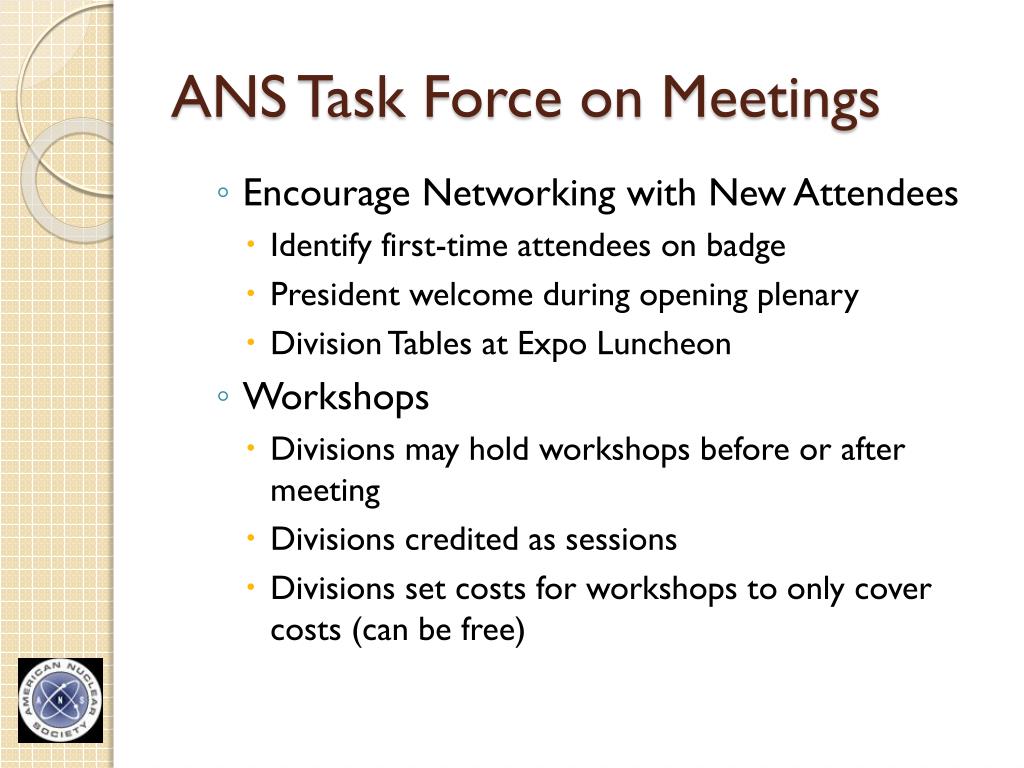 ANS Task Force on Meetings

◦ Encourage Networking with New Attendees
• Identify first-time attendees on badge
• President welcome during opening plenary
• Division Tables at Expo Luncheon

◦ Workshops
• Divisions may hold workshops before or after meeting
• Divisions credited as sessions
• Divisions set costs for workshops to only cover costs (can be free)

AMERICAN NUCLEAR SOCIETY